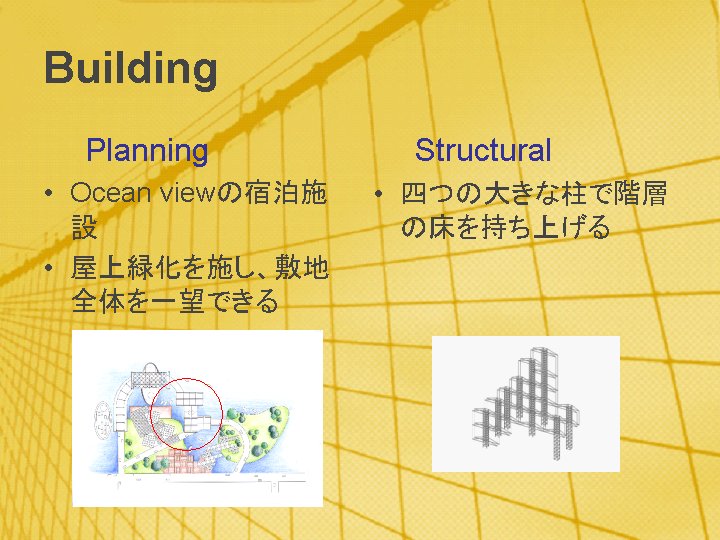 Building

Planning

• Ocean viewの宿泊施設
• 屋上緑化を施し、敷地全体を一望できる

Structural

• 四つの大きな柱で階層の床を持ち上げる